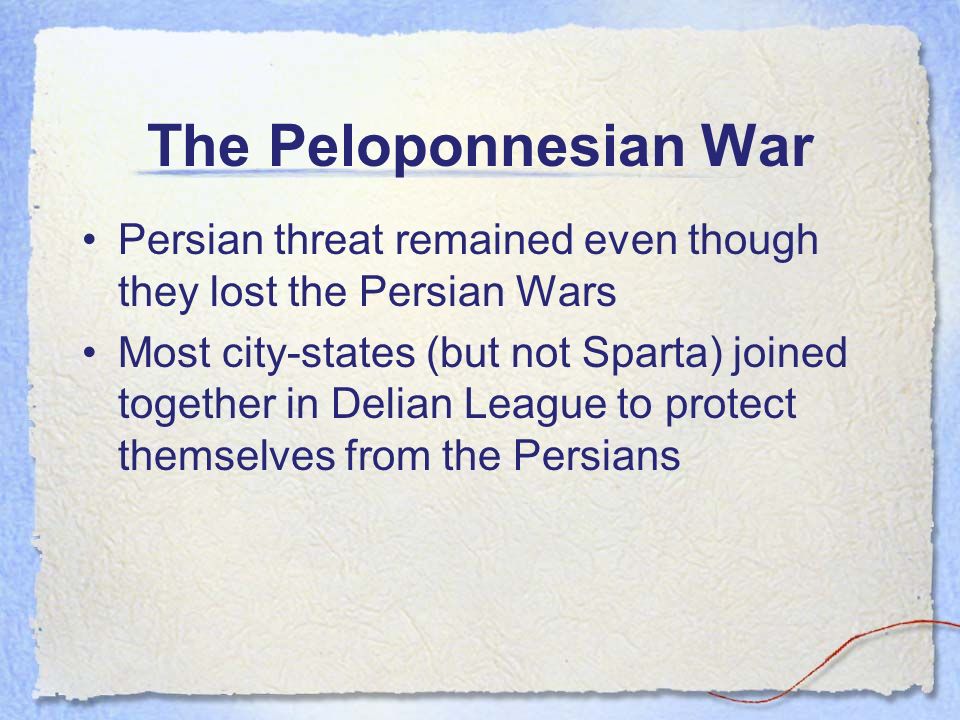 The Peloponnesian War

• Persian threat remained even though they lost the Persian Wars
• Most city-states (but not Sparta) joined together in Delian League to protect themselves from the Persians